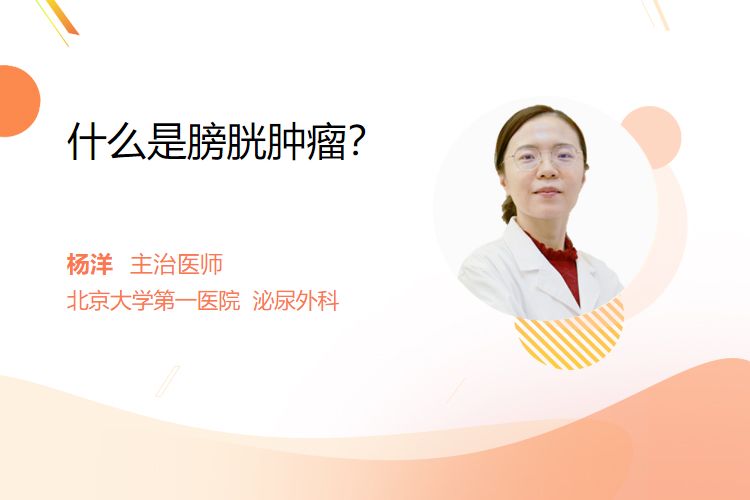 什么是膀胱肿瘤?

杨洋 主治医师
北京大学第一医院 泌尿外科